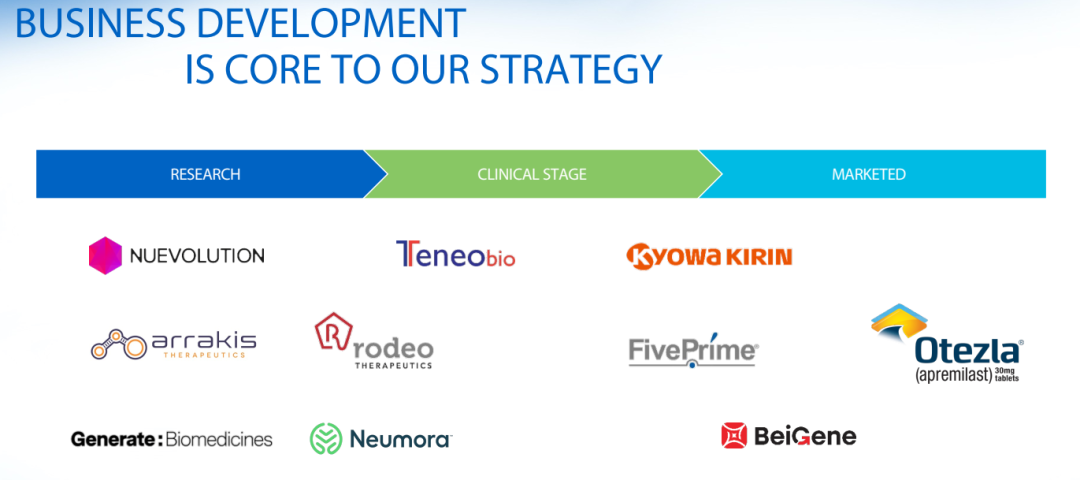 BUSINESS DEVELOPMENT
IS CORE TO OUR STRATEGY

RESEARCH
CLINICAL STAGE
MARKETED

NUEVOLUTION
Teneobio
KYOWA KIRIN

arrakis THERAPEUTICS
rodeo THERAPEUTICS
FivePrime
Otezla (apremilast) 30mg tablets

Generate:Biomedicines
Neumora
BeiGene